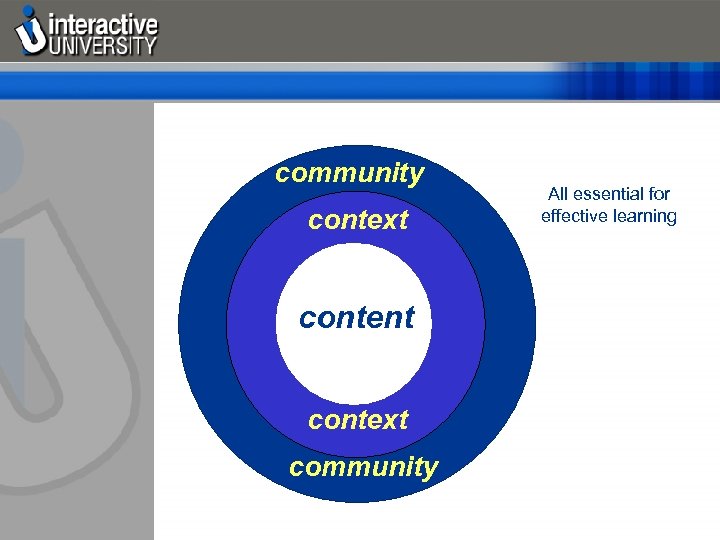 interactive
UNIVERSITY

community

context

content

context

community

All essential for effective learning